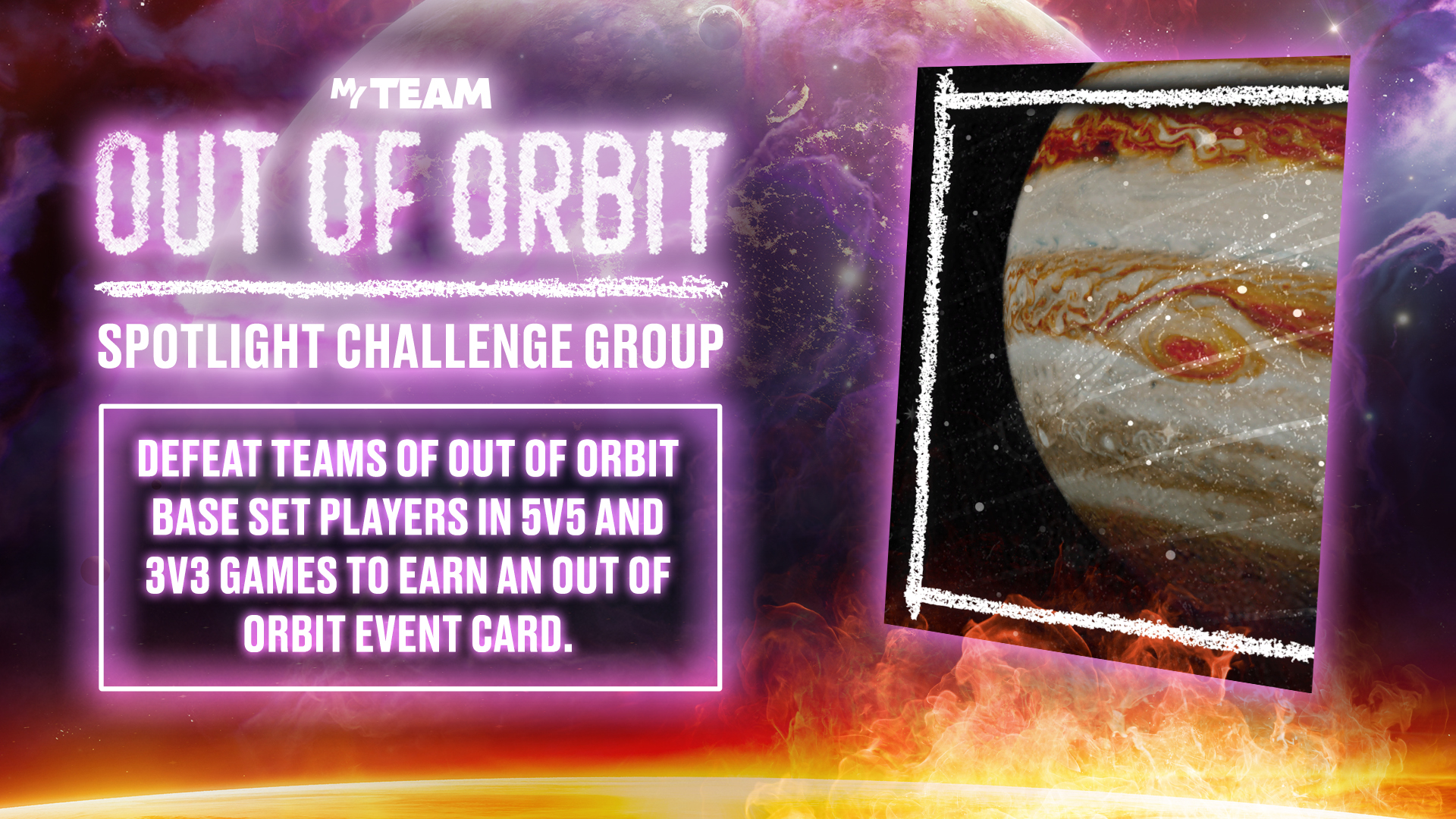 MyTEAM

OUT OF ORBIT

SPOTLIGHT CHALLENGE GROUP

DEFEAT TEAMS OF OUT OF ORBIT BASE SET PLAYERS IN 5V5 AND 3V3 GAMES TO EARN AN OUT OF ORBIT EVENT CARD.